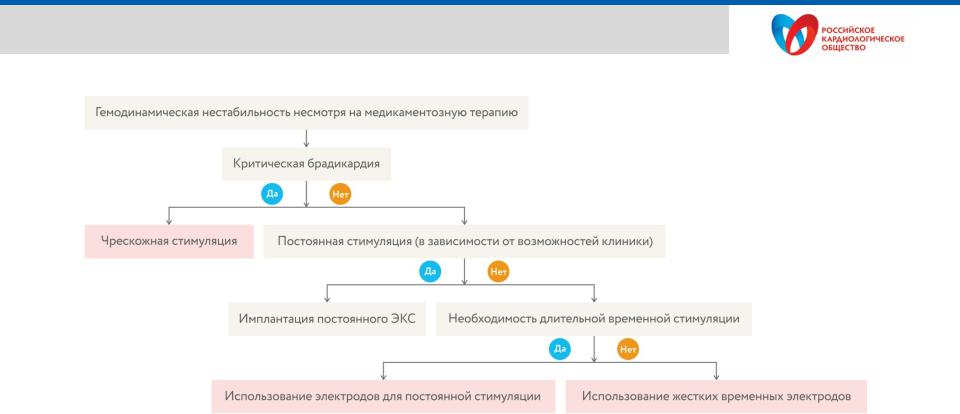 РОССИЙСКОЕ
КАРДИОЛОГИЧЕСКОЕ
ОБЩЕСТВО

Гемодинамическая нестабильность несмотря на медикаментозную терапию

Критическая брадикардия

Да

Нет

Чрескожная стимуляция

Постоянная стимуляция (в зависимости от возможностей клиники)

Да

Нет

Имплантация постоянного ЭКС

Необходимость длительной временной стимуляции

Да

Нет

Использование электродов для постоянной стимуляции

Использование жестких временных электродов